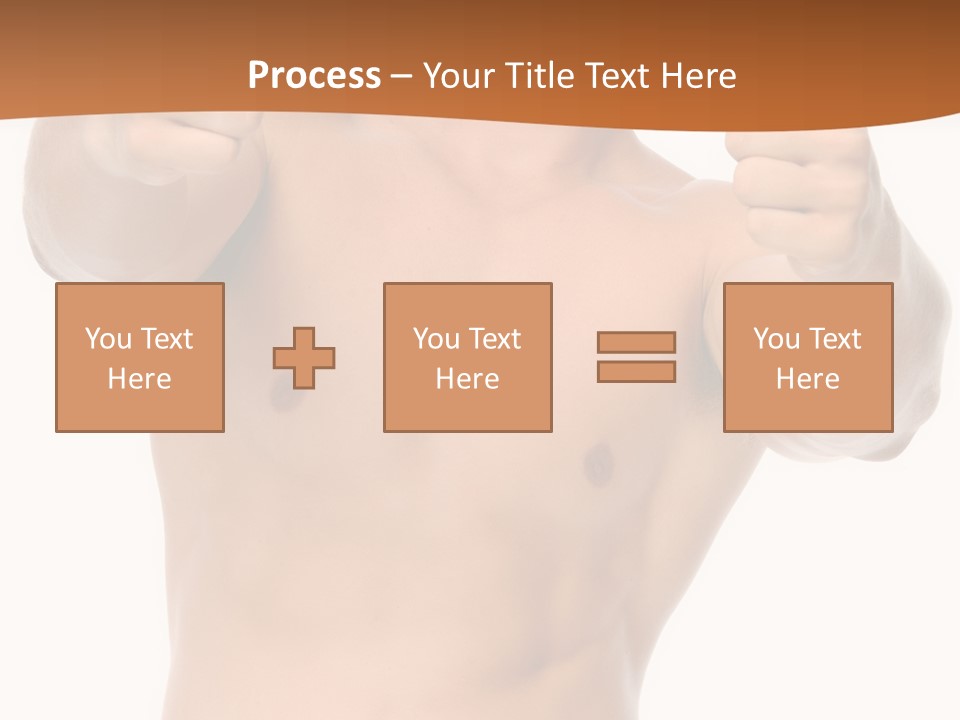 Process – Your Title Text Here

You Text Here

You Text Here

You Text Here